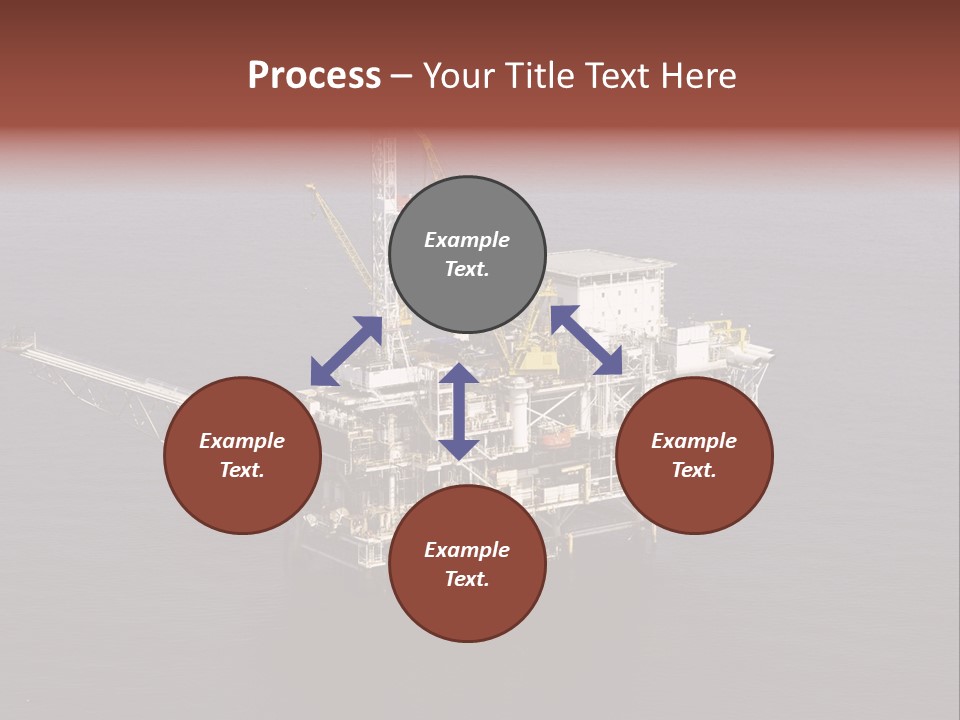 Process – Your Title Text Here

Example Text.

Example Text.

Example Text.

Example Text.